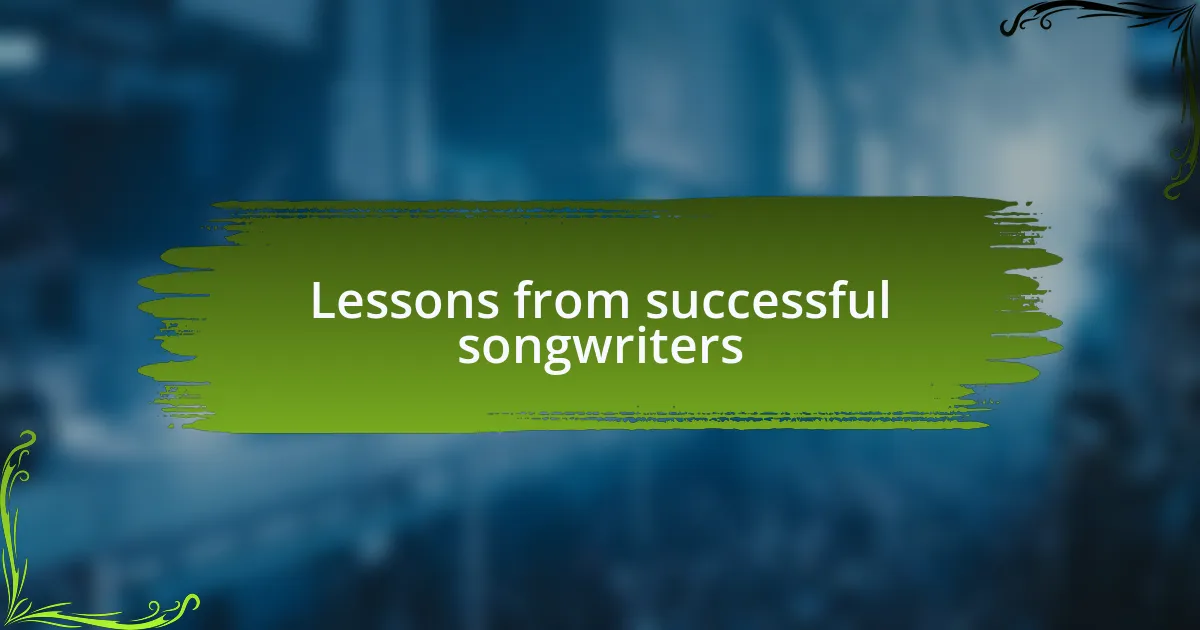 Lessons from successful songwriters